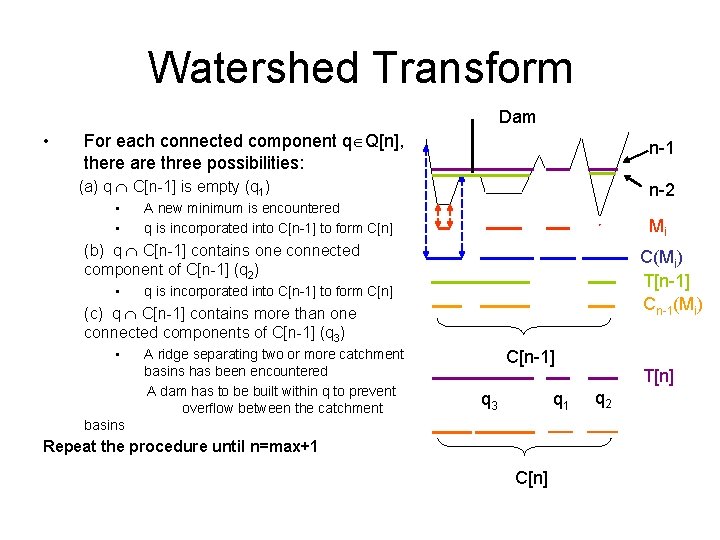 Watershed Transform

• For each connected component $q \in Q[n]$, there are three possibilities:

(a) $q \cap C[n-1]$ is empty ($q_1$)

• A new minimum is encountered

• q is incorporated into C[n-1] to form C[n]

(b) $q \cap C[n-1]$ contains one connected component of C[n-1] ($q_2$)

• q is incorporated into C[n-1] to form C[n]

(c) $q \cap C[n-1]$ contains more than one connected components of C[n-1] ($q_3$)

• A ridge separating two or more catchment basins has been encountered

A dam has to be built within q to prevent overflow between the catchment basins

Repeat the procedure until n=max+1

Dam

n-1

n-2

$M_i$

$C(M_i)$

T[n-1]

$C_{n-1}(M_i)$

C[n-1]

T[n]

$q_3$ $q_1$ $q_2$

C[n]